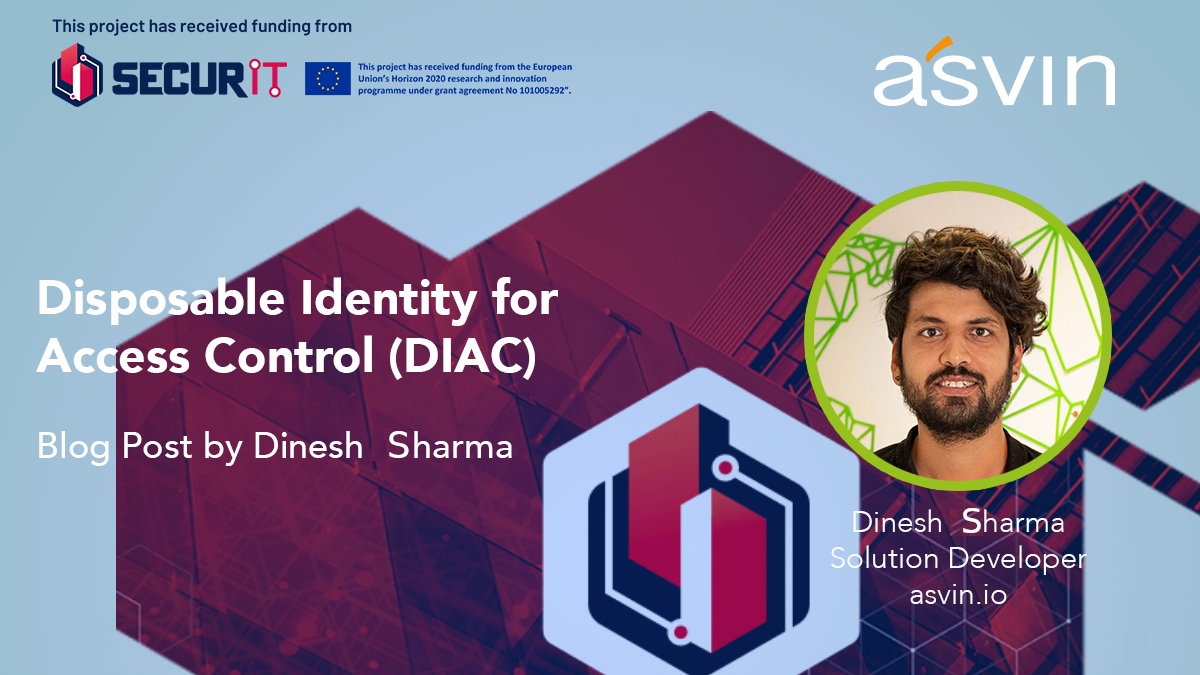 This project has received funding from

SECURIT

This project has received funding from the European Union's Horizon 2020 research and innovation programme under grant agreement No 101005292".

asvin

Disposable Identity for Access Control (DIAC)

Blog Post by Dinesh Sharma

Dinesh Sharma
Solution Developer
asvin.io